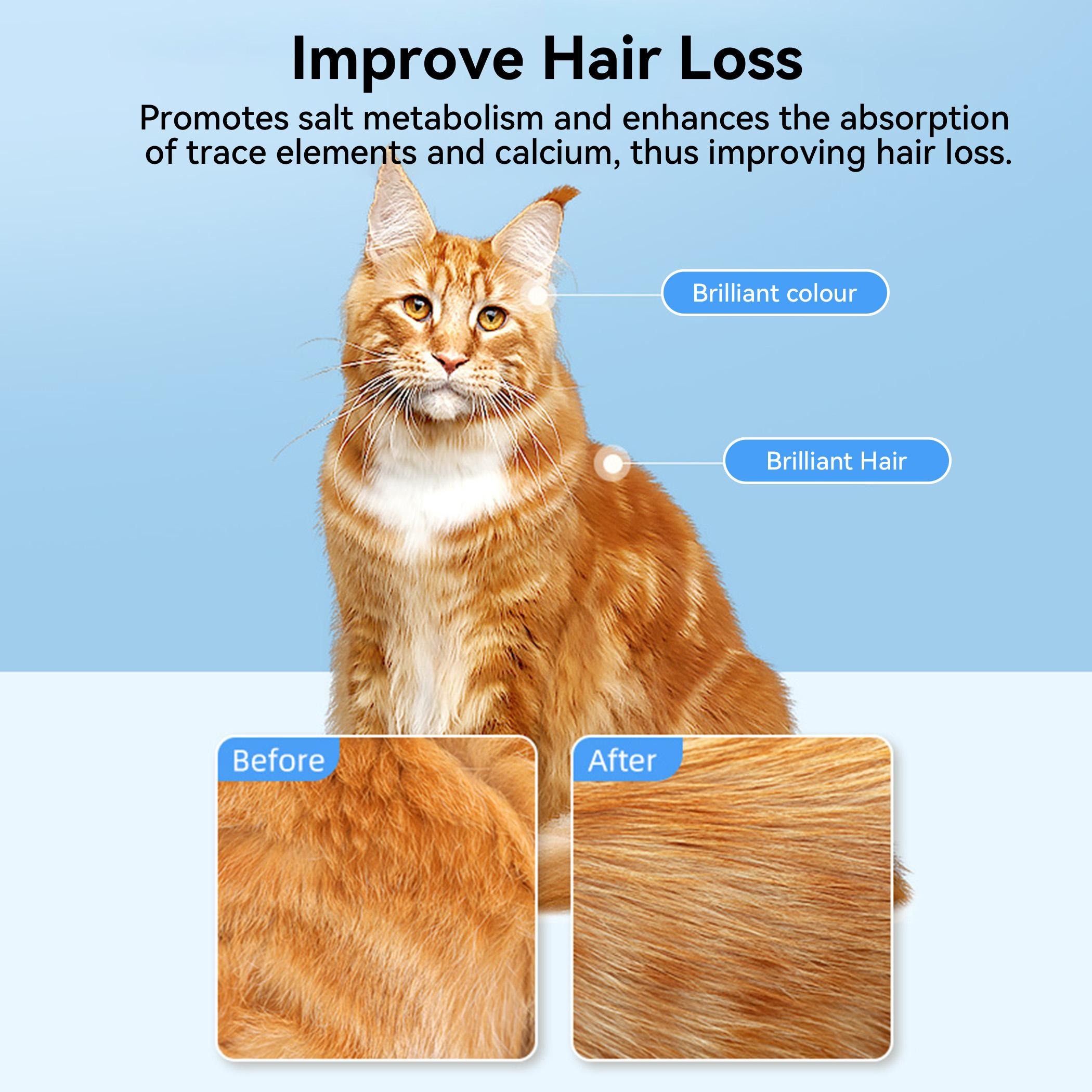 Improve Hair Loss

Promotes salt metabolism and enhances the absorption of trace elements and calcium, thus improving hair loss.

Brilliant colour

Brilliant Hair

Before

After